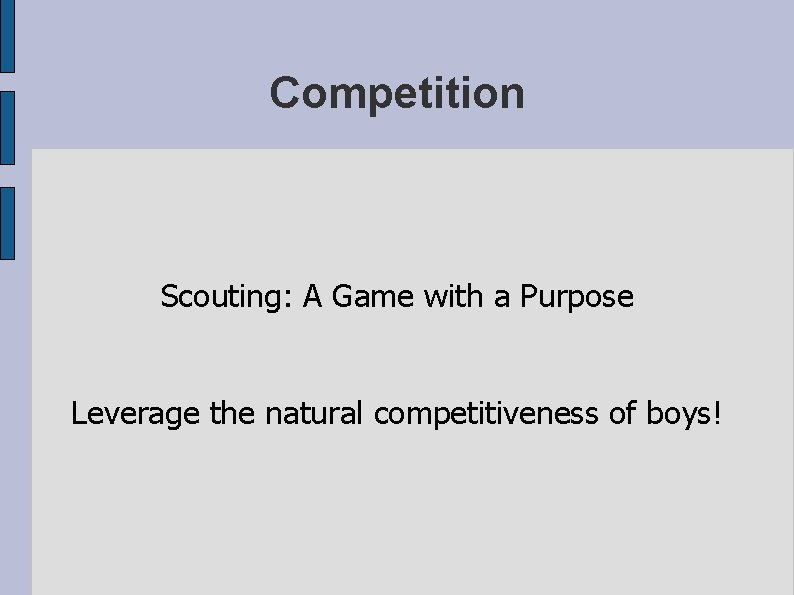 Competition

Scouting: A Game with a Purpose

Leverage the natural competitiveness of boys!